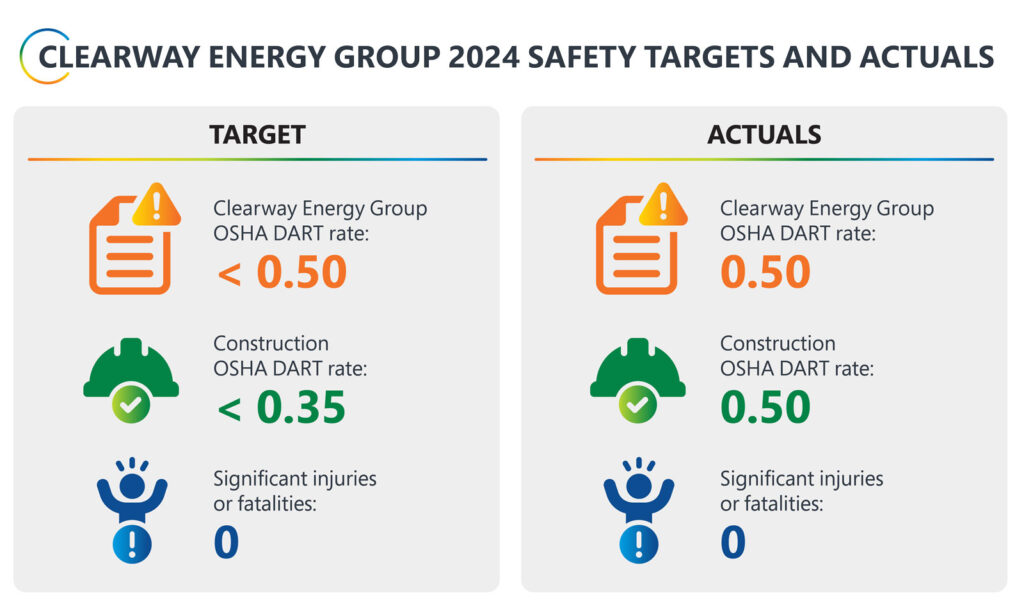 CLEARWAY ENERGY GROUP 2024 SAFETY TARGETS AND ACTUALS

TARGET

Clearway Energy Group OSHA DART rate:
< 0.50

Construction OSHA DART rate:
< 0.35

Significant injuries or fatalities:
0

ACTUALS

Clearway Energy Group OSHA DART rate:
0.50

Construction OSHA DART rate:
0.50

Significant injuries or fatalities:
0